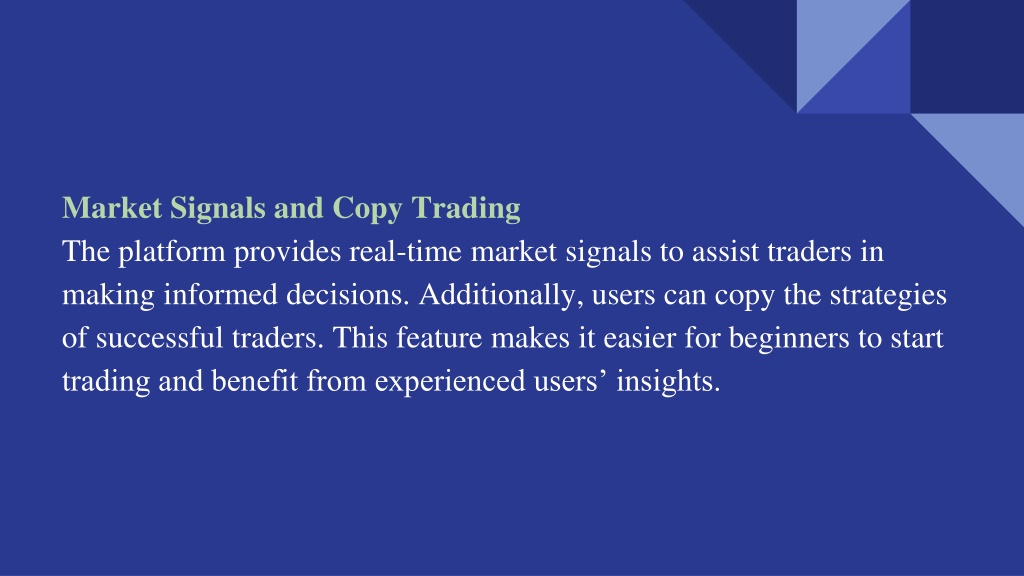 Market Signals and Copy Trading
The platform provides real-time market signals to assist traders in making informed decisions. Additionally, users can copy the strategies of successful traders. This feature makes it easier for beginners to start trading and benefit from experienced users’ insights.